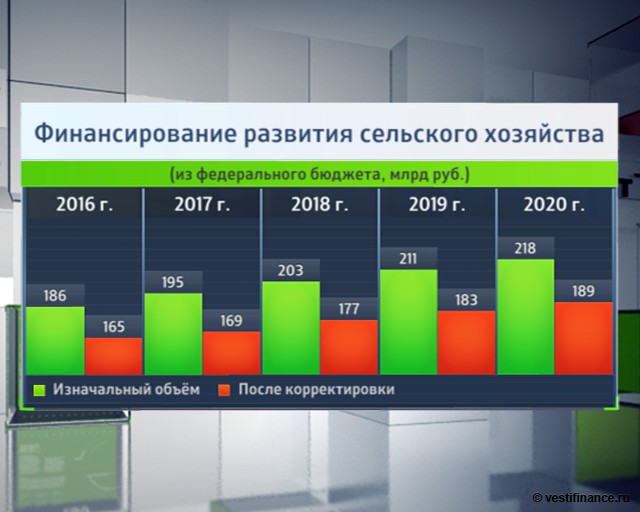 Финансирование развития сельского хозяйства

(из федерального бюджета, млрд руб.)

2016 г.
186
165

2017 г.
195
169

2018 г.
203
177

2019 г.
211
183

2020 г.
218
189

Изначальный объём
После корректировки

© vestifinance.ru